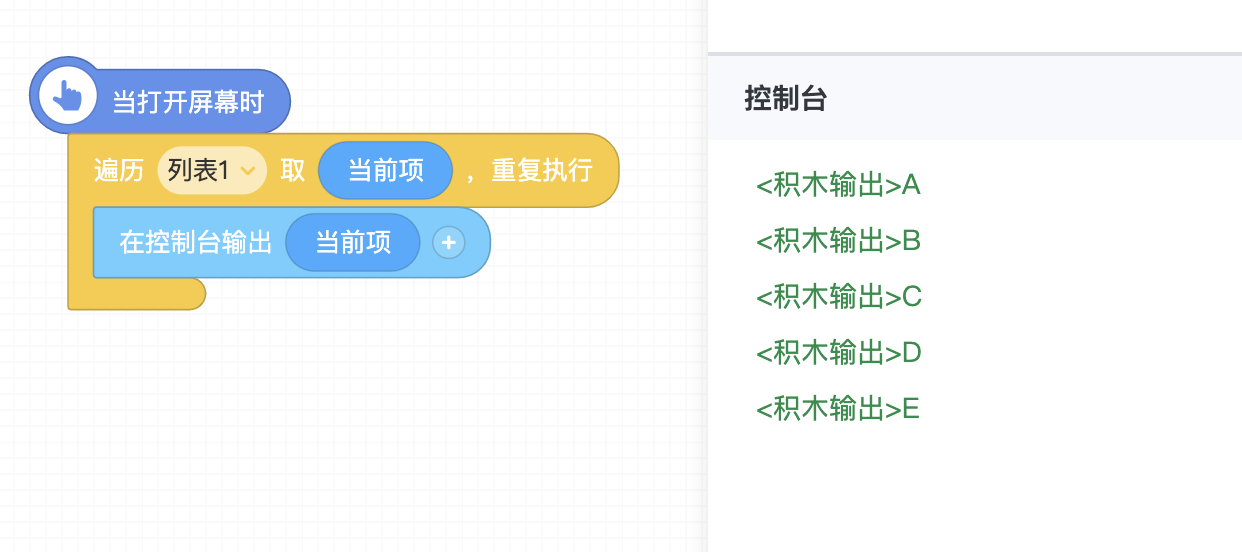 当打开屏幕时

遍历 列表1 取 当前项 ，重复执行

在控制台输出 当前项 +

控制台

<积木输出>A

<积木输出>B

<积木输出>C

<积木输出>D

<积木输出>E